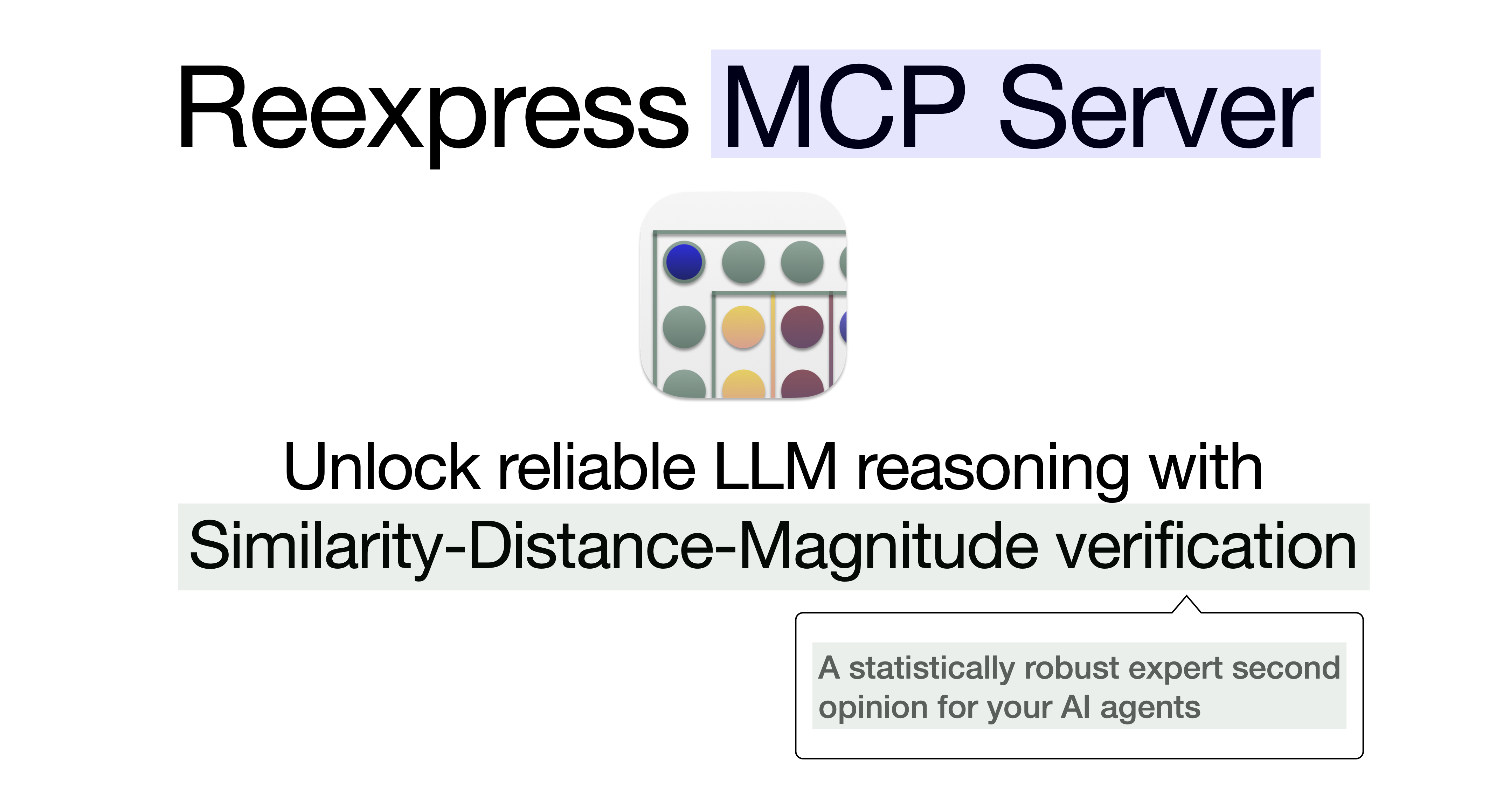 Reexpress MCP Server

Unlock reliable LLM reasoning with Similarity-Distance-Magnitude verification

A statistically robust expert second opinion for your AI agents